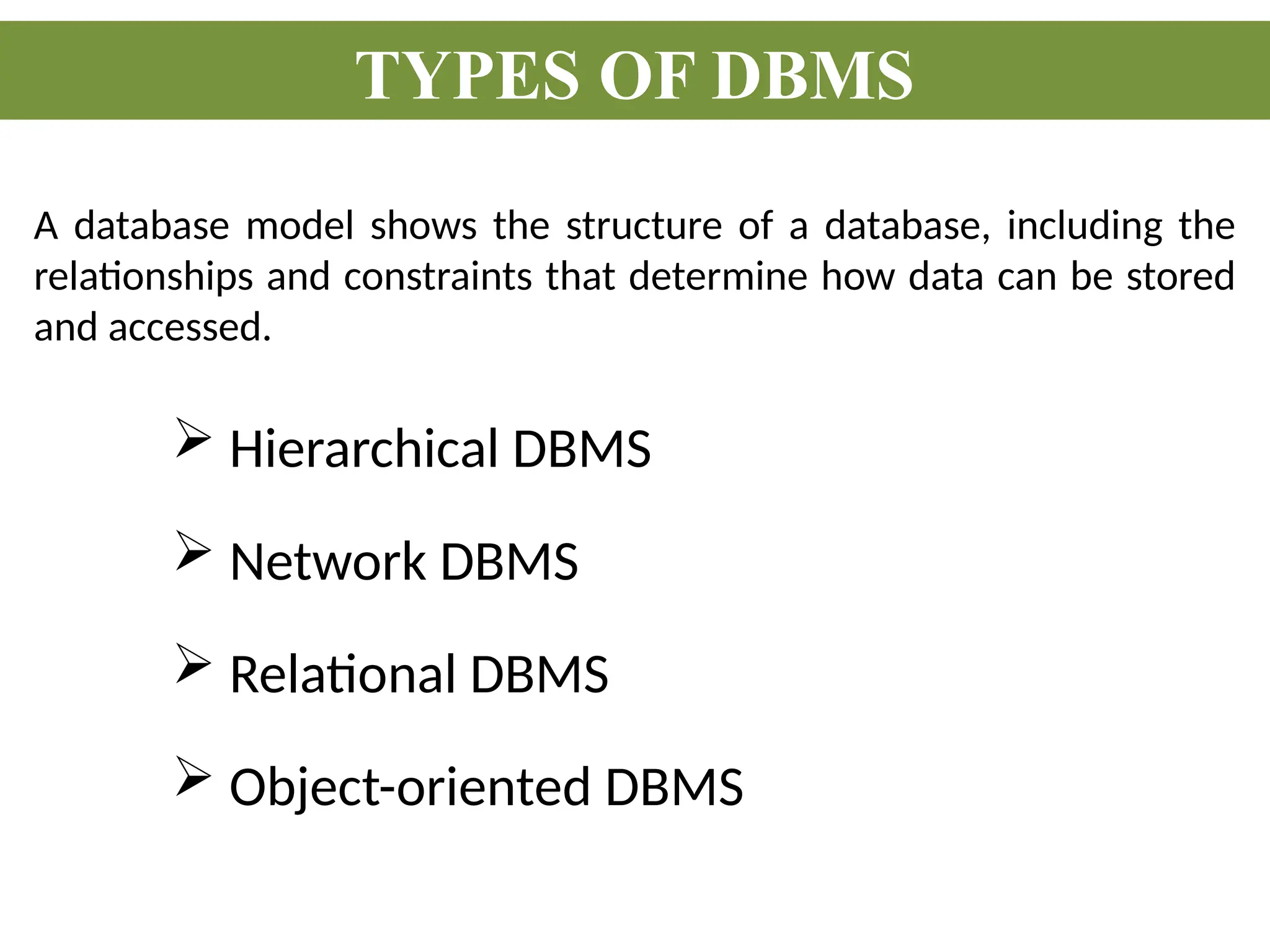 TYPES OF DBMS

A database model shows the structure of a database, including the relationships and constraints that determine how data can be stored and accessed.

➢ Hierarchical DBMS

➢ Network DBMS

➢ Relational DBMS

➢ Object-oriented DBMS